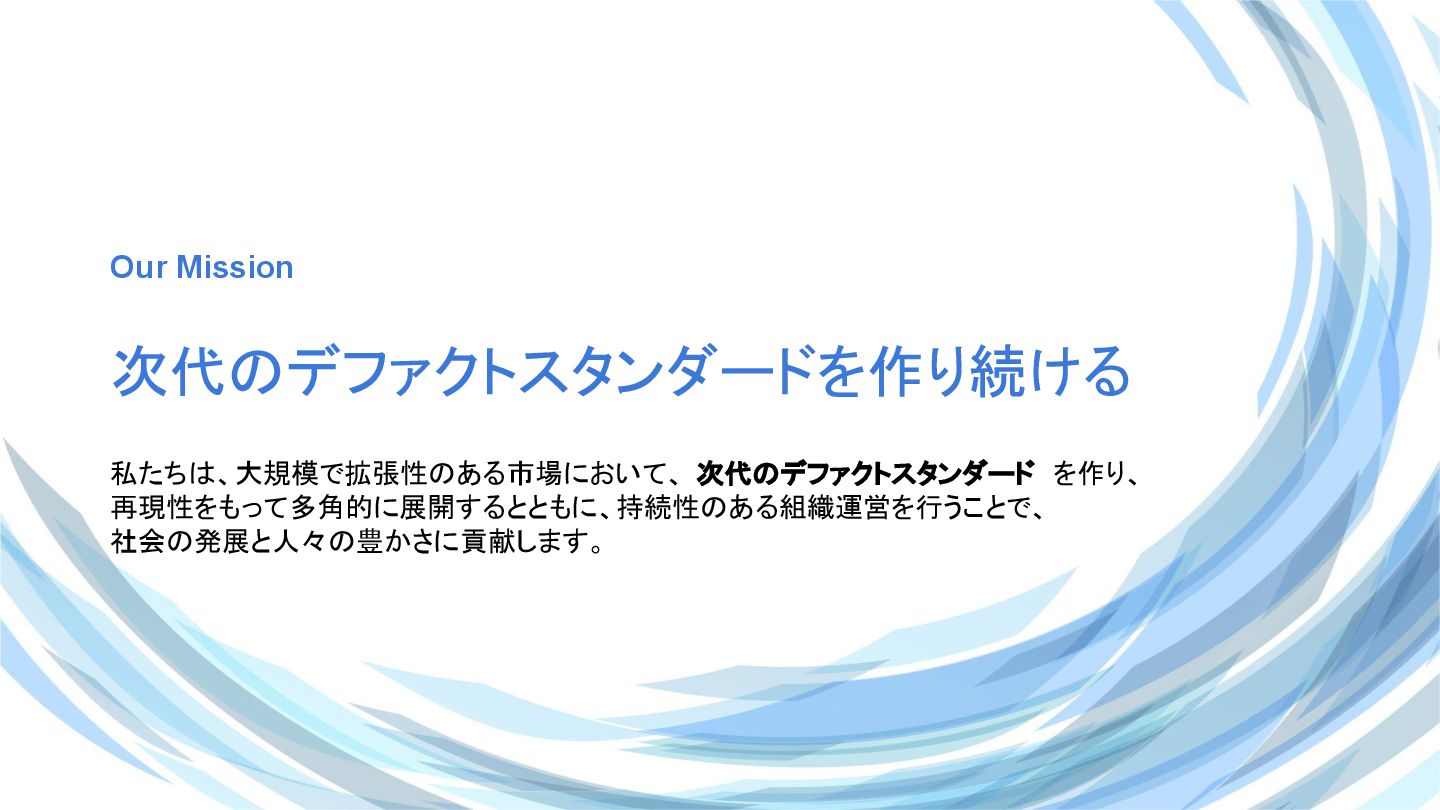 Our Mission

次代のデファクトスタンダードを作り続ける

私たちは、大規模で拡張性のある市場において、次代のデファクトスタンダード を作り、再現性をもって多角的に展開するとともに、持続性のある組織運営を行うことで、社会の発展と人々の豊かさに貢献します。